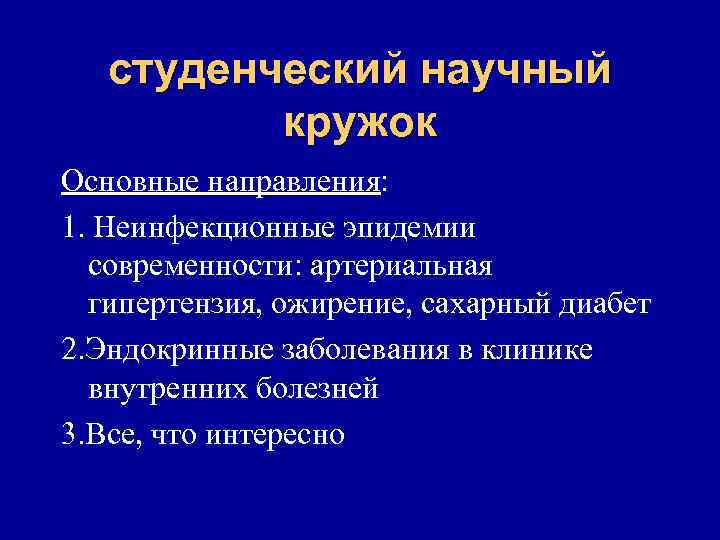 студенческий научный кружок

Основные направления:

1. Неинфекционные эпидемии современности: артериальная гипертензия, ожирение, сахарный диабет

2.Эндокринные заболевания в клинике внутренних болезней

3.Все, что интересно